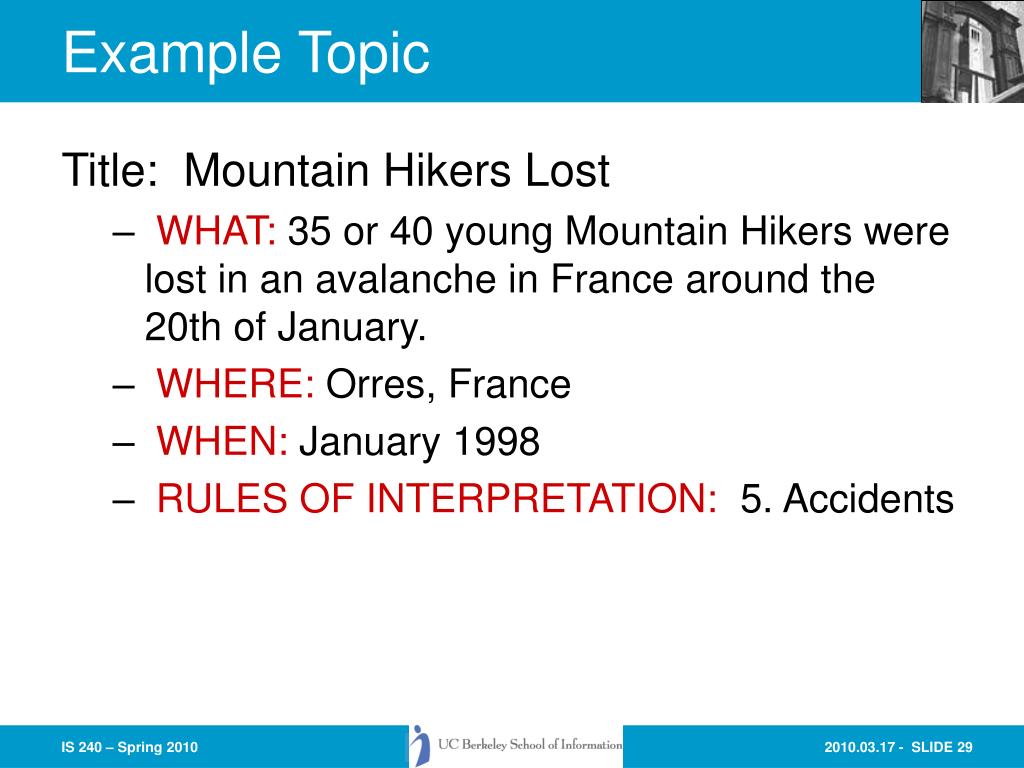 Example Topic

Title: Mountain Hikers Lost

– WHAT: 35 or 40 young Mountain Hikers were lost in an avalanche in France around the 20th of January.
– WHERE: Orres, France
– WHEN: January 1998
– RULES OF INTERPRETATION: 5. Accidents

IS 240 – Spring 2010

UC Berkeley School of Information

2010.03.17 - SLIDE 29